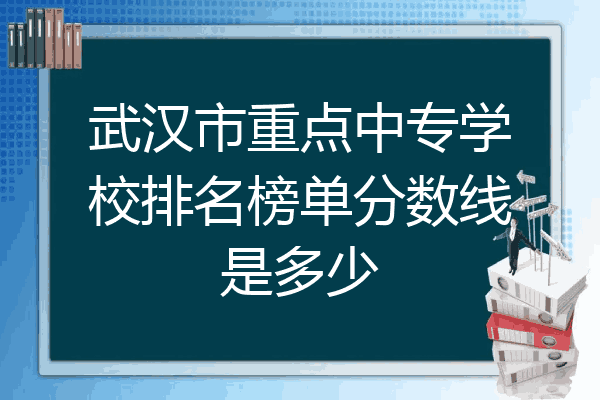 武汉市重点中专学校排名榜单分数线是多少